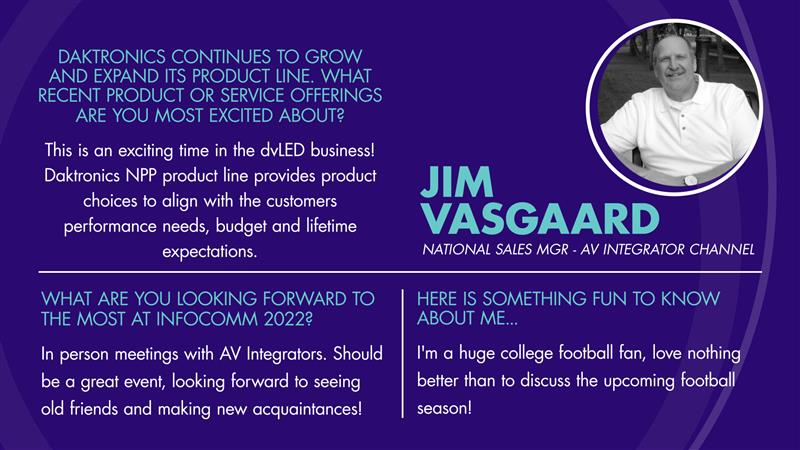 DAKTRONICS CONTINUES TO GROW AND EXPAND ITS PRODUCT LINE. WHAT RECENT PRODUCT OR SERVICE OFFERINGS ARE YOU MOST EXCITED ABOUT?

This is an exciting time in the dvLED business! Daktronics NPP product line provides product choices to align with the customers performance needs, budget and lifetime expectations.

JIM VASGAARD

NATIONAL SALES MGR - AV INTEGRATOR CHANNEL

WHAT ARE YOU LOOKING FORWARD TO THE MOST AT INFOCOMM 2022?

In person meetings with AV Integrators. Should be a great event, looking forward to seeing old friends and making new acquaintances!

HERE IS SOMETHING FUN TO KNOW ABOUT ME...

I'm a huge college football fan, love nothing better than to discuss the upcoming football season!